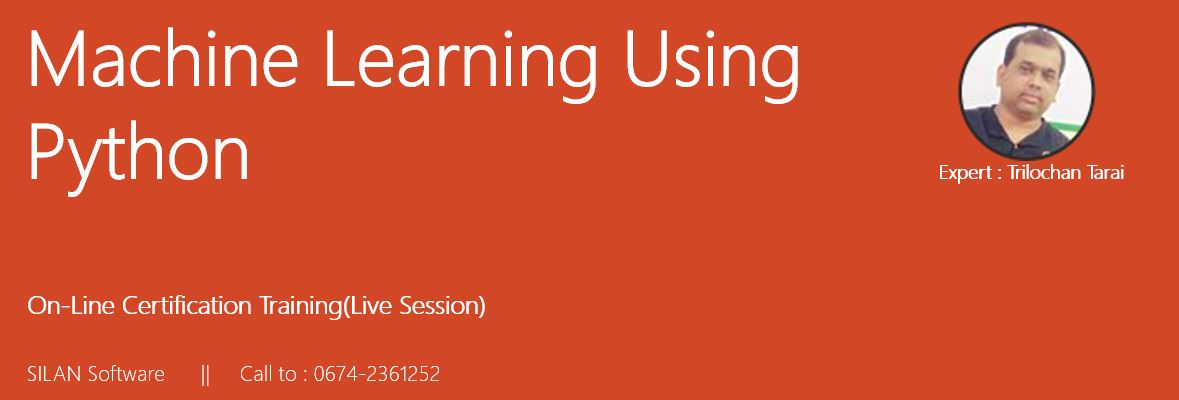 Machine Learning Using Python

Expert : Trilochan Tarai

On-Line Certification Training(Live Session)

SILAN Software || Call to : 0674-2361252